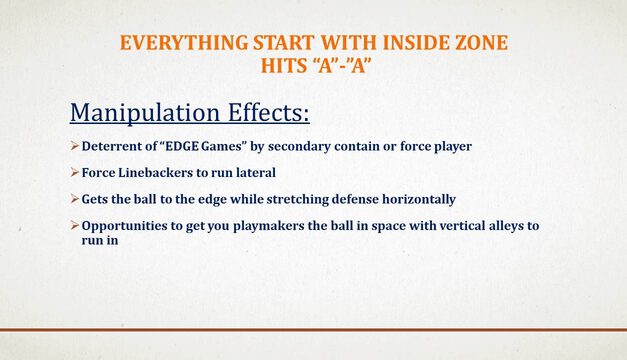 EVERYTHING START WITH INSIDE ZONE
HITS “A”-”A”

Manipulation Effects:

➢ Deterrent of “EDGE Games” by secondary contain or force player

➢ Force Linebackers to run lateral

➢ Gets the ball to the edge while stretching defense horizontally

➢ Opportunities to get you playmakers the ball in space with vertical alleys to run in